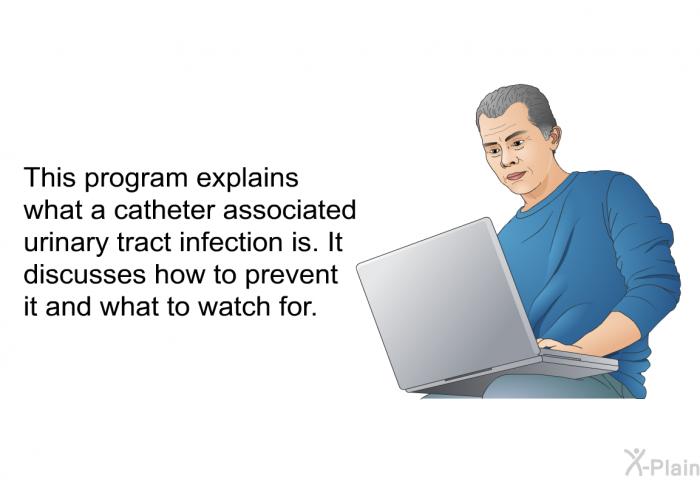 This program explains what a catheter associated urinary tract infection is. It discusses how to prevent it and what to watch for.

X-Plain